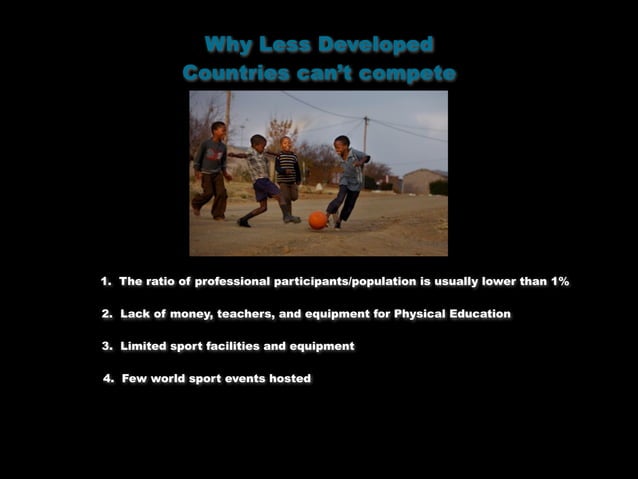 Why Less Developed
Countries can't compete

1. The ratio of professional participants/population is usually lower than 1%

2. Lack of money, teachers, and equipment for Physical Education

3. Limited sport facilities and equipment

4. Few world sport events hosted